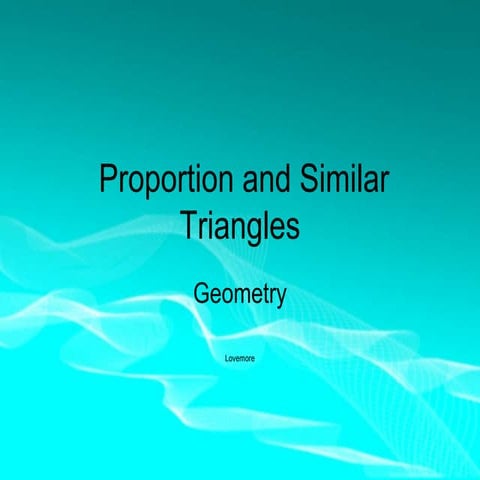 Proportion and Similar Triangles

Geometry

Lovemore